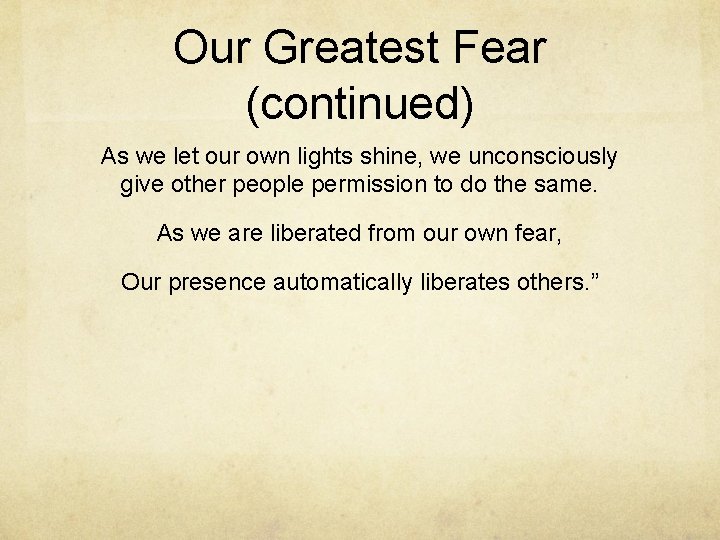 Our Greatest Fear (continued)

As we let our own lights shine, we unconsciously give other people permission to do the same.

As we are liberated from our own fear,

Our presence automatically liberates others.”